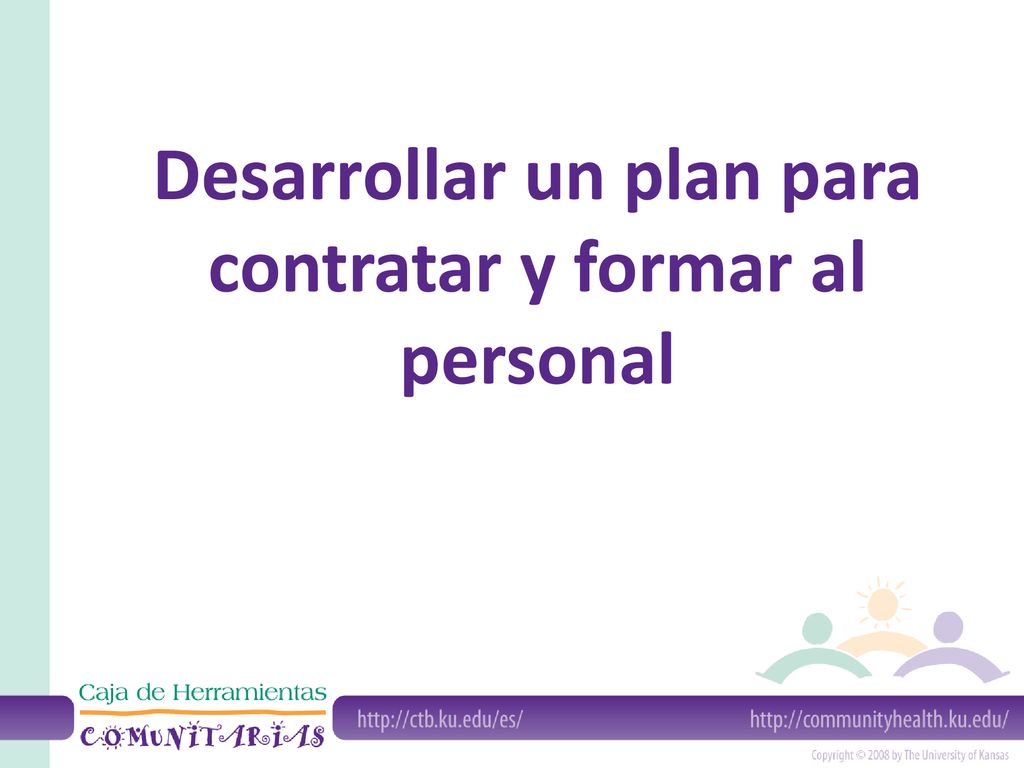 Desarrollar un plan para contratar y formar al personal

Caja de Herramientas
COMUNITARIAS

http://ctb.ku.edu/es/

http://communityhealth.ku.edu/

Copyright © 2008 by The University of Kansas